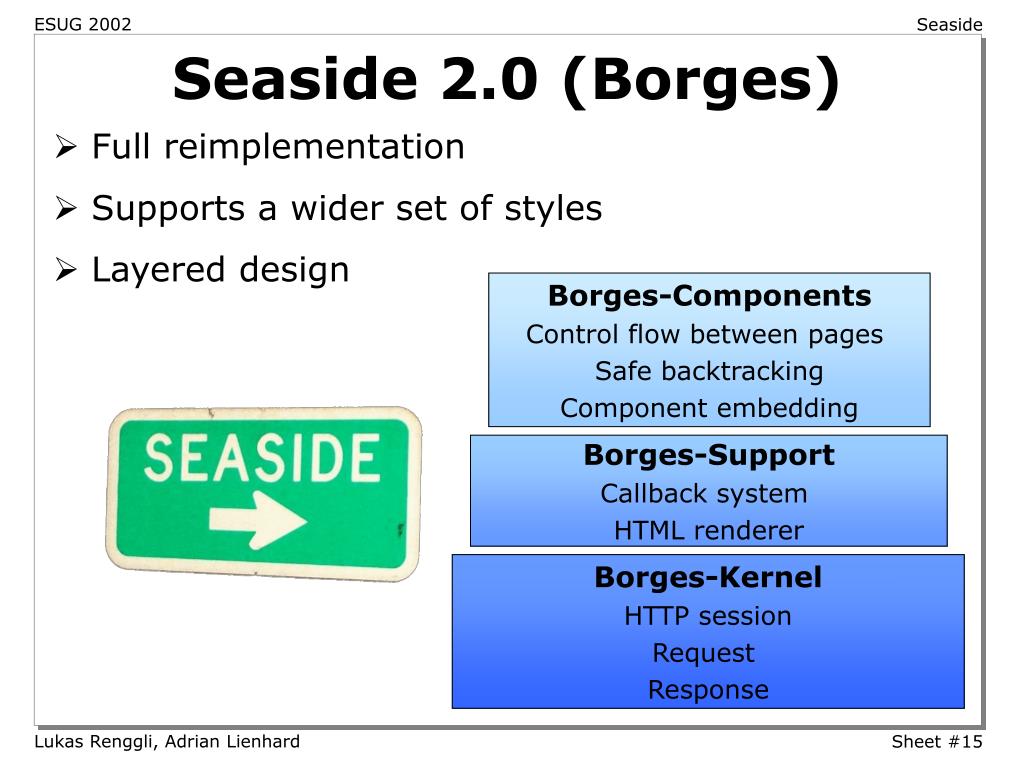 ESUG 2002

Seaside

Seaside 2.0 (Borges)

➢ Full reimplementation

➢ Supports a wider set of styles

➢ Layered design

SEASIDE

Borges-Components
Control flow between pages
Safe backtracking
Component embedding

Borges-Support
Callback system
HTML renderer

Borges-Kernel
HTTP session
Request
Response

Lukas Renggli, Adrian Lienhard

Sheet #15